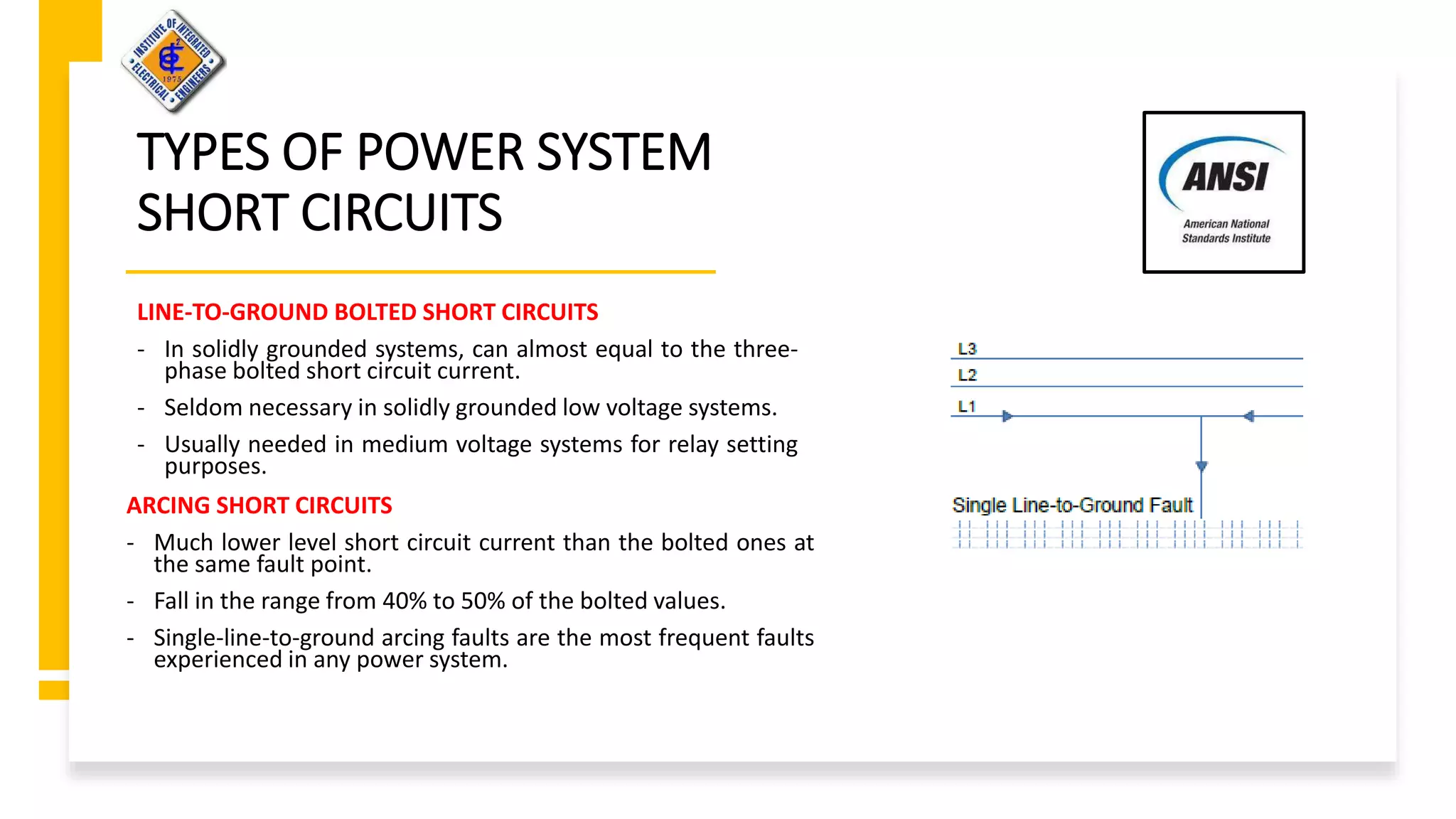 INSTITUTE OF INTEGRATED ELECTRICAL ENGINEERS
1975

TYPES OF POWER SYSTEM SHORT CIRCUITS

ANSI
American National Standards Institute

LINE-TO-GROUND BOLTED SHORT CIRCUITS

- In solidly grounded systems, can almost equal to the three-phase bolted short circuit current.
- Seldom necessary in solidly grounded low voltage systems.
- Usually needed in medium voltage systems for relay setting purposes.

ARCING SHORT CIRCUITS

- Much lower level short circuit current than the bolted ones at the same fault point.
- Fall in the range from 40% to 50% of the bolted values.
- Single-line-to-ground arcing faults are the most frequent faults experienced in any power system.

L3
L2
L1
Single Line-to-Ground Fault